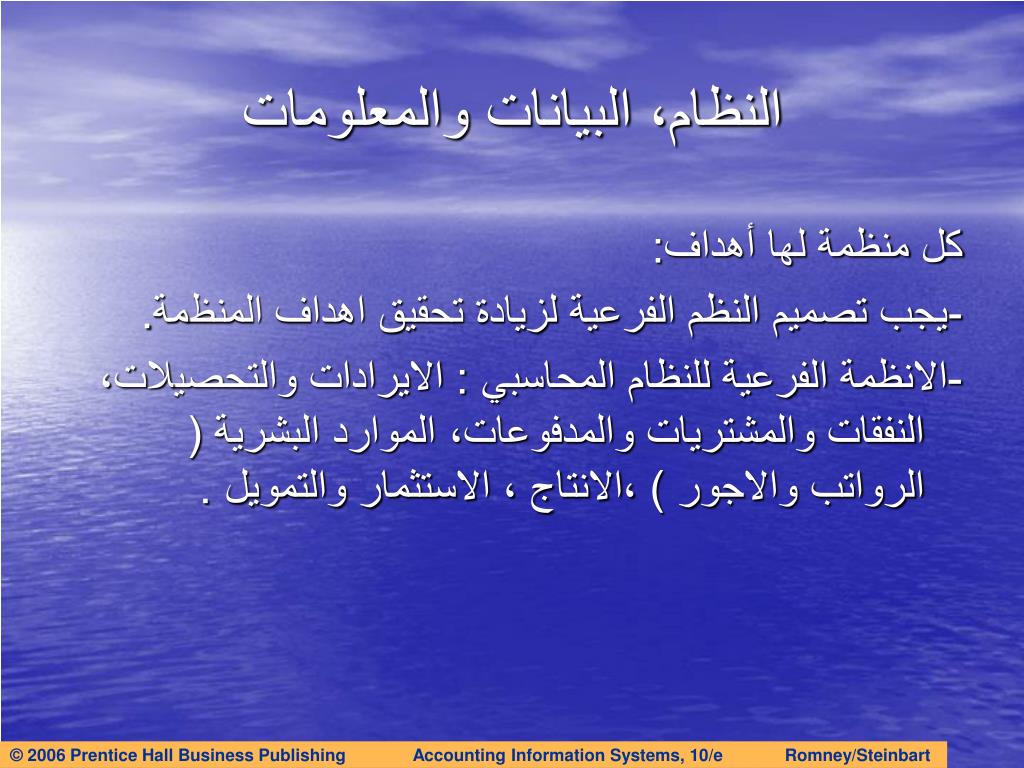 النظام، البيانات والمعلومات

كل منظمة لها أهداف:

-يجب تصميم النظم الفرعية لزيادة تحقيق اهداف المنظمة.

-الانظمة الفرعية للنظام المحاسبي : الايرادات والتحصيلات، النفقات والمشتريات والمدفوعات، الموارد البشرية ( الرواتب والاجور ) ،الانتاج ، الاستثمار والتمويل .

© 2006 Prentice Hall Business Publishing Accounting Information Systems, 10/e Romney/Steinbart